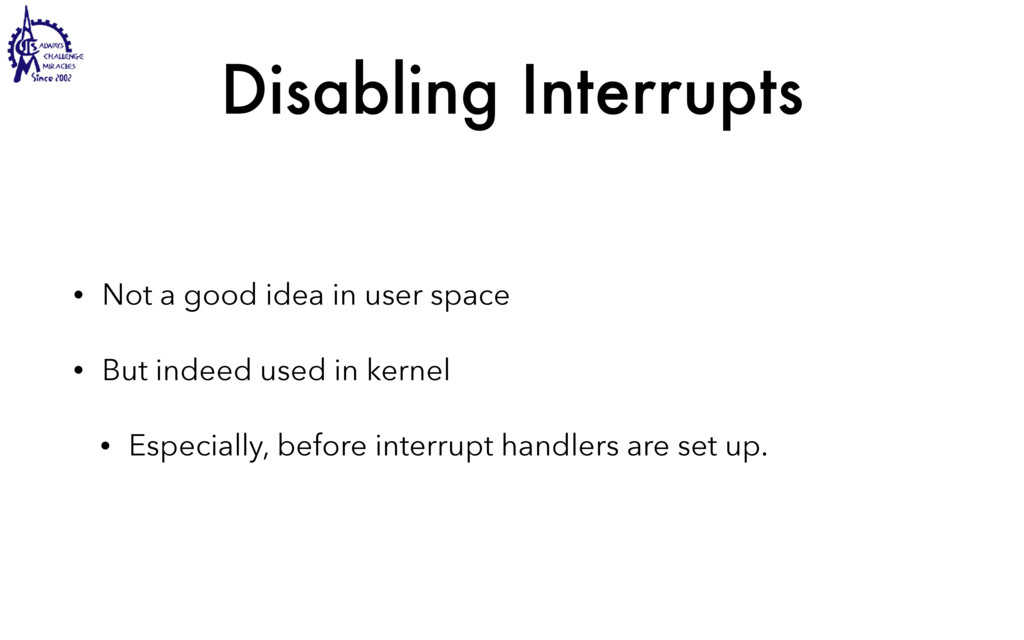 ALWAYS CHALLENGE MIRACLES Since 2002

Disabling Interrupts

• Not a good idea in user space

• But indeed used in kernel

• Especially, before interrupt handlers are set up.